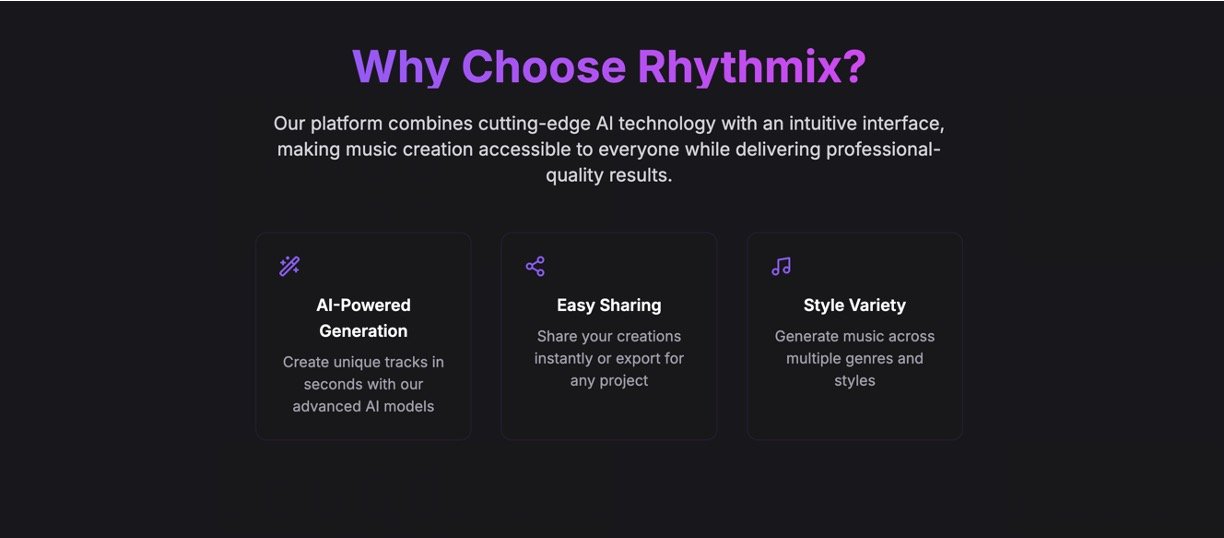 Why Choose Rhythmix?

Our platform combines cutting-edge AI technology with an intuitive interface, making music creation accessible to everyone while delivering professional-quality results.

AI-Powered Generation

Create unique tracks in seconds with our advanced AI models

Easy Sharing

Share your creations instantly or export for any project

Style Variety

Generate music across multiple genres and styles